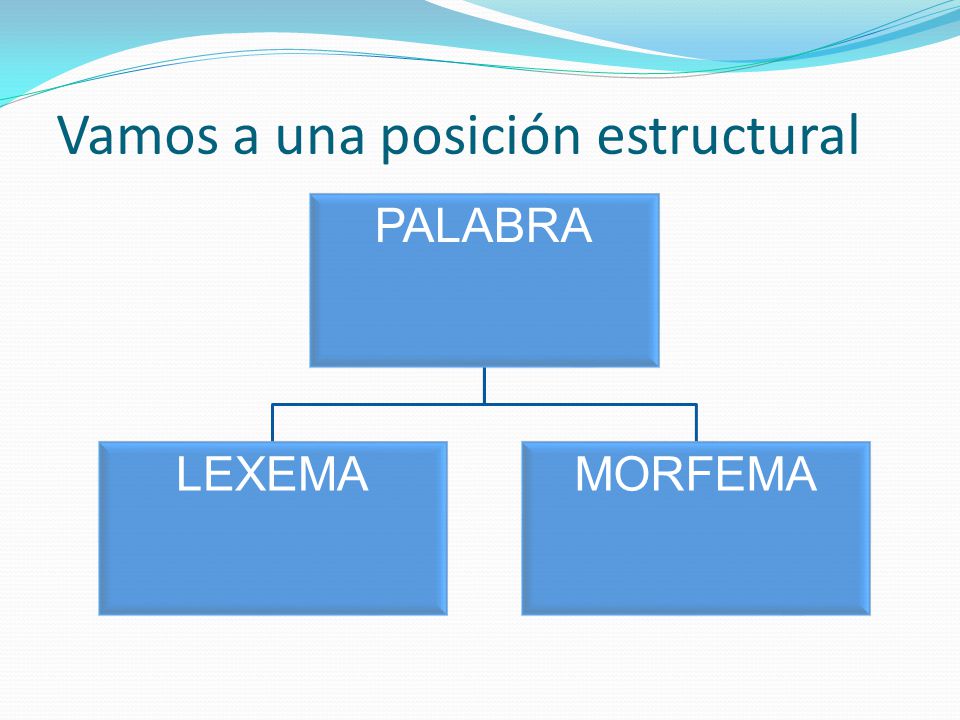 Vamos a una posición estructural

PALABRA

LEXEMA

MORFEMA